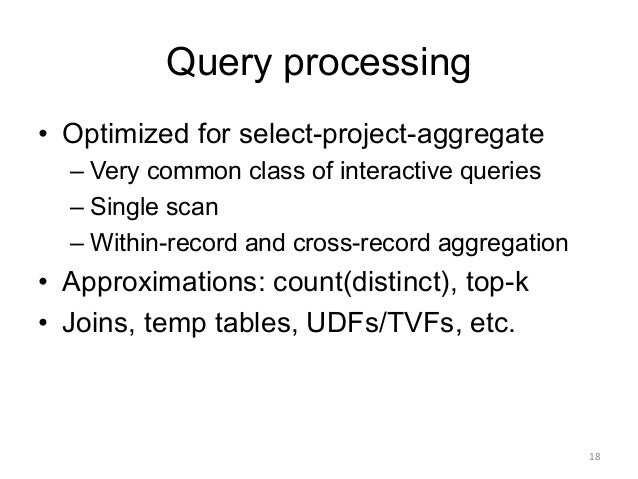 Query processing

• Optimized for select-project-aggregate
– Very common class of interactive queries
– Single scan
– Within-record and cross-record aggregation
• Approximations: count(distinct), top-k
• Joins, temp tables, UDFs/TVFs, etc.

18